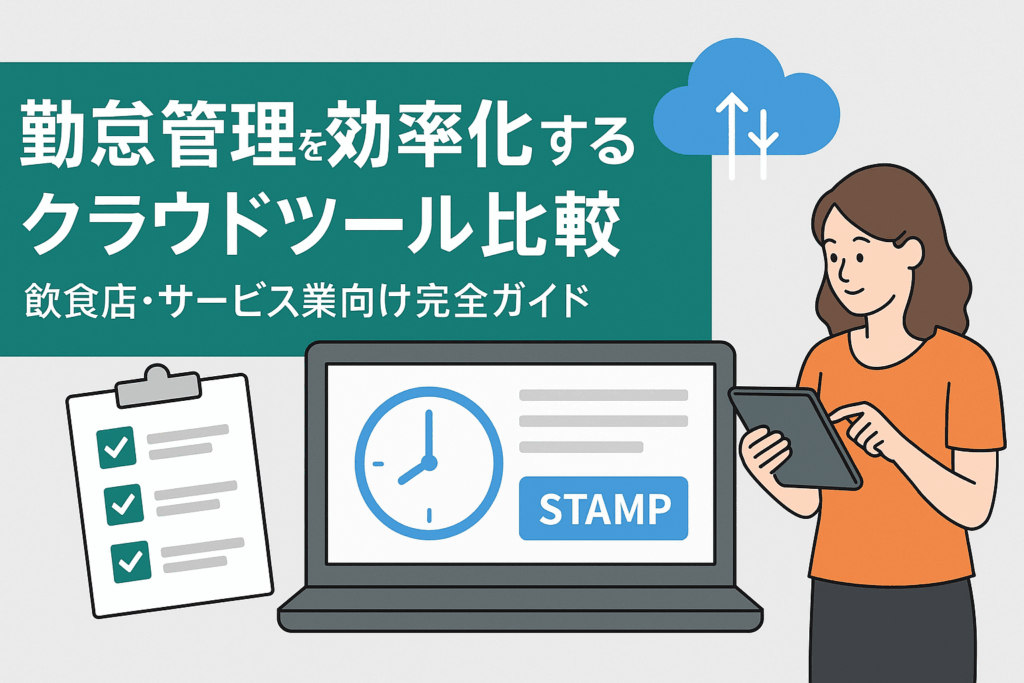 勤怠管理を効率化する
クラウドツール比較

飲食店・サービス業向け完全ガイド

STAMP